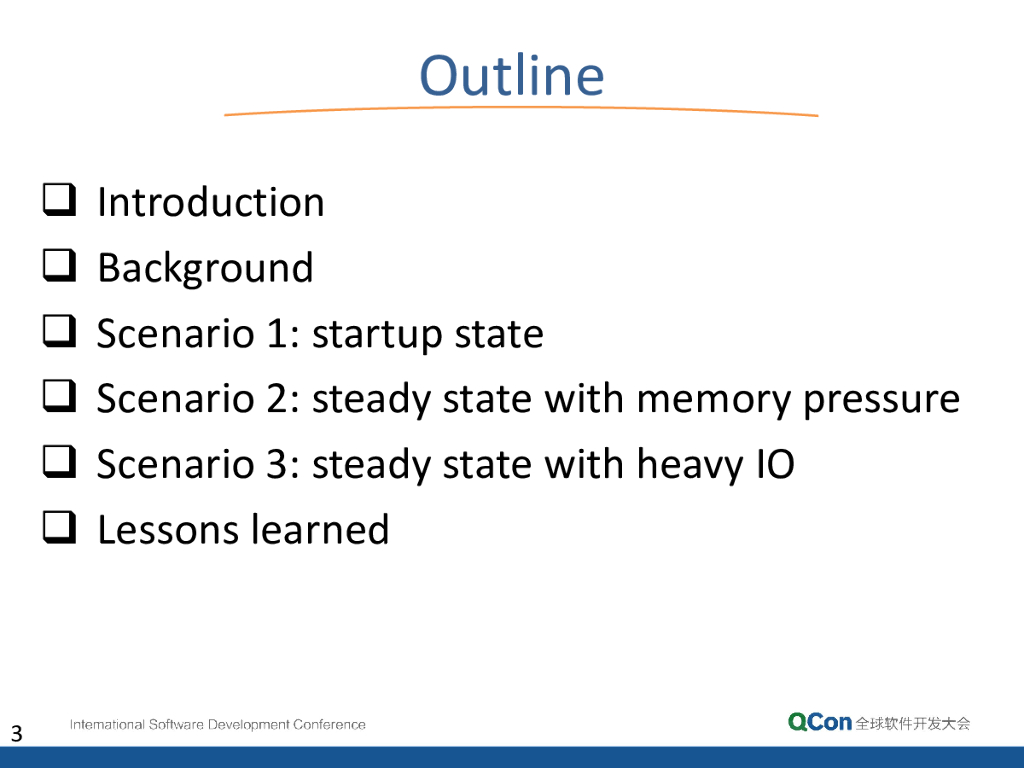 Outline

❑ Introduction
❑ Background
❑ Scenario 1: startup state
❑ Scenario 2: steady state with memory pressure
❑ Scenario 3: steady state with heavy IO
❑ Lessons learned

3 International Software Development Conference

QCon 全球软件开发大会